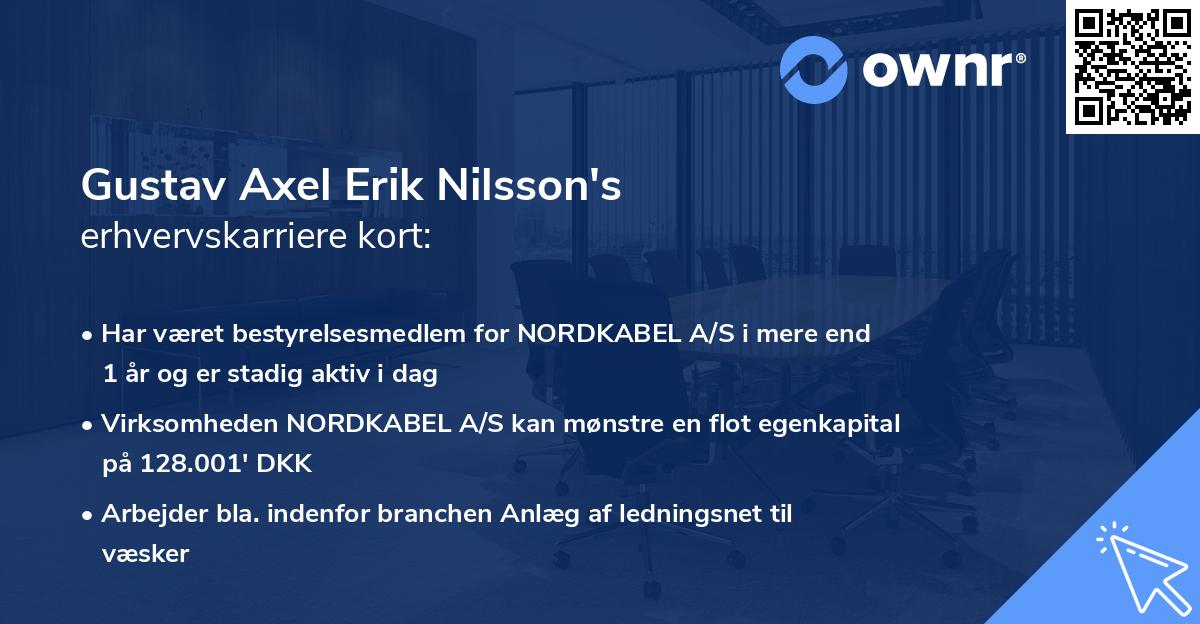 ownr®

Gustav Axel Erik Nilsson's
erhvervskarriere kort:

• Har været bestyrelsesmedlem for NORDKABEL A/S i mere end 1 år og er stadig aktiv i dag

• Virksomheden NORDKABEL A/S kan mønstre en flot egenkapital på 128.001' DKK

• Arbejder bla. indenfor branchen Anlæg af ledningsnet til væsker